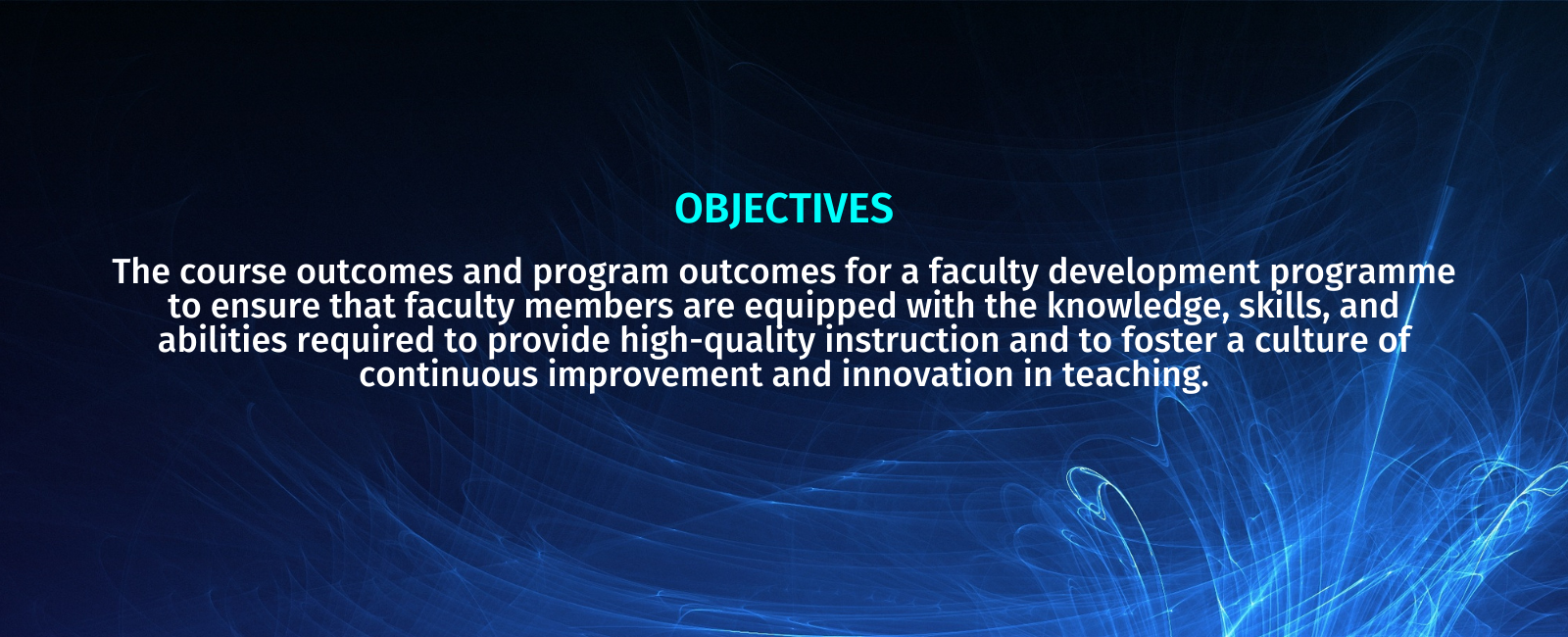 OBJECTIVES

The course outcomes and program outcomes for a faculty development programme to ensure that faculty members are equipped with the knowledge, skills, and abilities required to provide high-quality instruction and to foster a culture of continuous improvement and innovation in teaching.